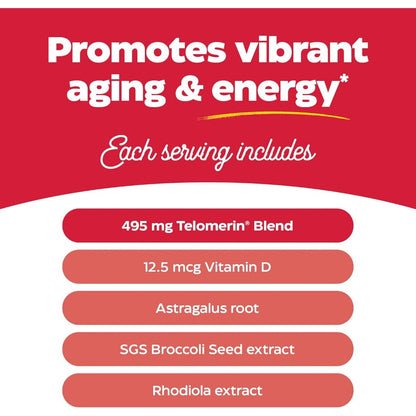 Promotes vibrant aging & energy*

Each serving includes

495 mg Telomerin® Blend

12.5 mcg Vitamin D

Astragalus root

SGS Broccoli Seed extract

Rhodiola extract